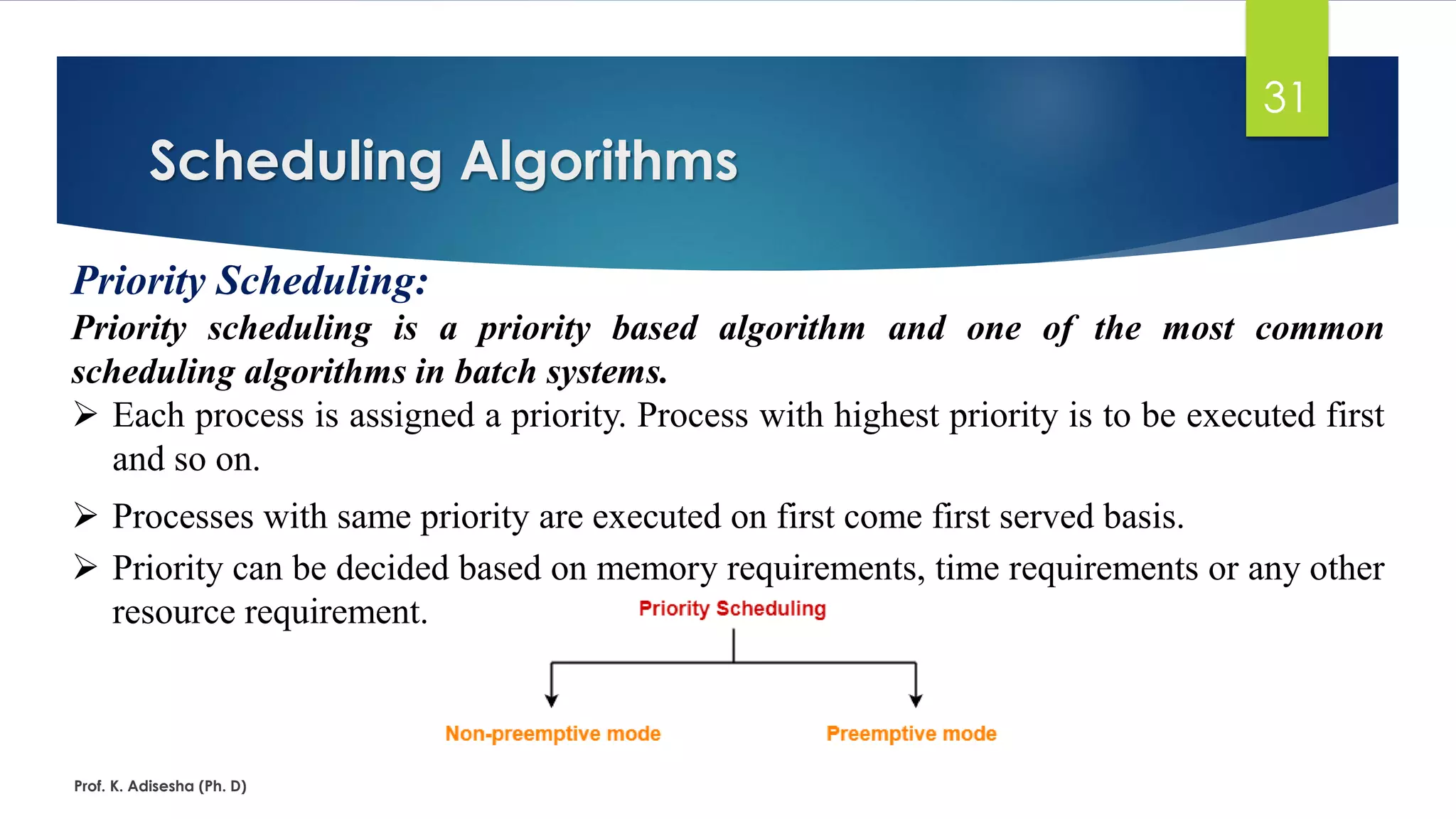 31

Scheduling Algorithms

Priority Scheduling:

Priority scheduling is a priority based algorithm and one of the most common scheduling algorithms in batch systems.

➢ Each process is assigned a priority. Process with highest priority is to be executed first and so on.

➢ Processes with same priority are executed on first come first served basis.

➢ Priority can be decided based on memory requirements, time requirements or any other resource requirement.

Priority Scheduling

Non-preemptive mode

Preemptive mode

Prof. K. Adisesha (Ph. D)